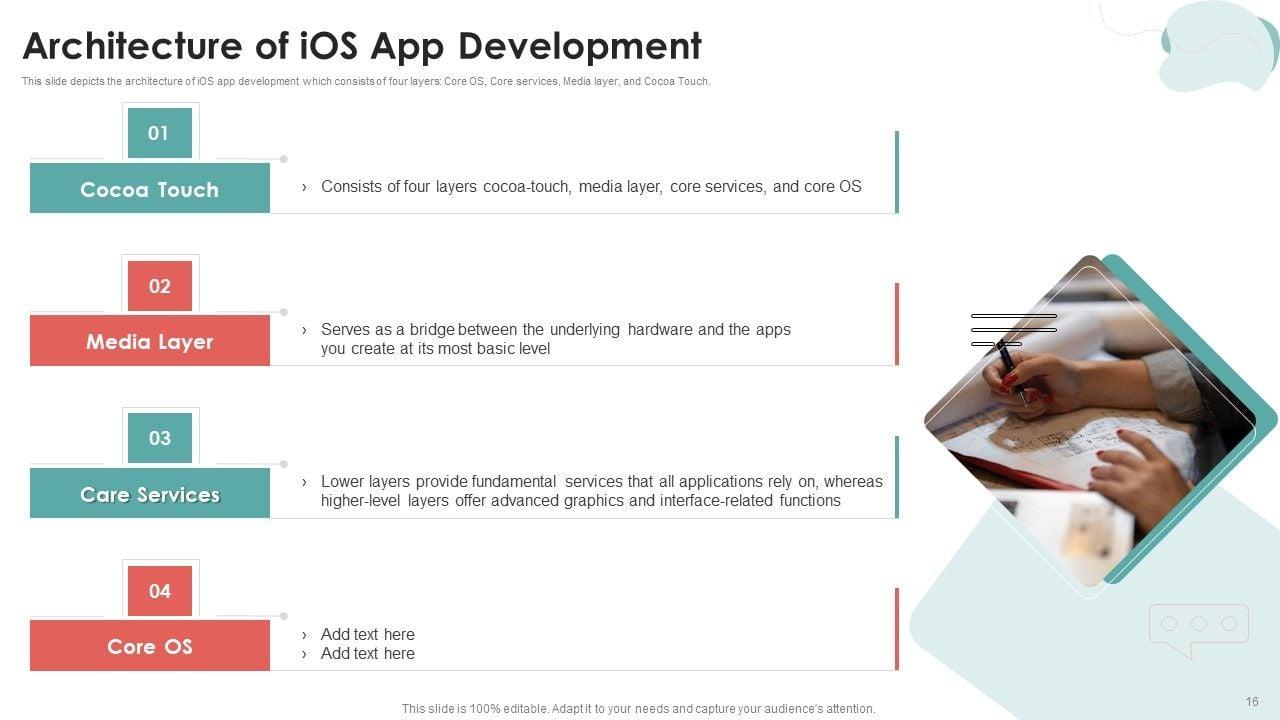 Architecture of iOS App Development

This slide depicts the architecture of iOS app development which consists of four layers: Core OS, Core services, Media layer, and Cocoa Touch.

01

Cocoa Touch

› Consists of four layers cocoa-touch, media layer, core services, and core OS

02

Media Layer

› Serves as a bridge between the underlying hardware and the apps you create at its most basic level

03

Care Services

› Lower layers provide fundamental services that all applications rely on, whereas higher-level layers offer advanced graphics and interface-related functions

04

Core OS

› Add text here
› Add text here

This slide is 100% editable. Adapt it to your needs and capture your audience's attention.

16